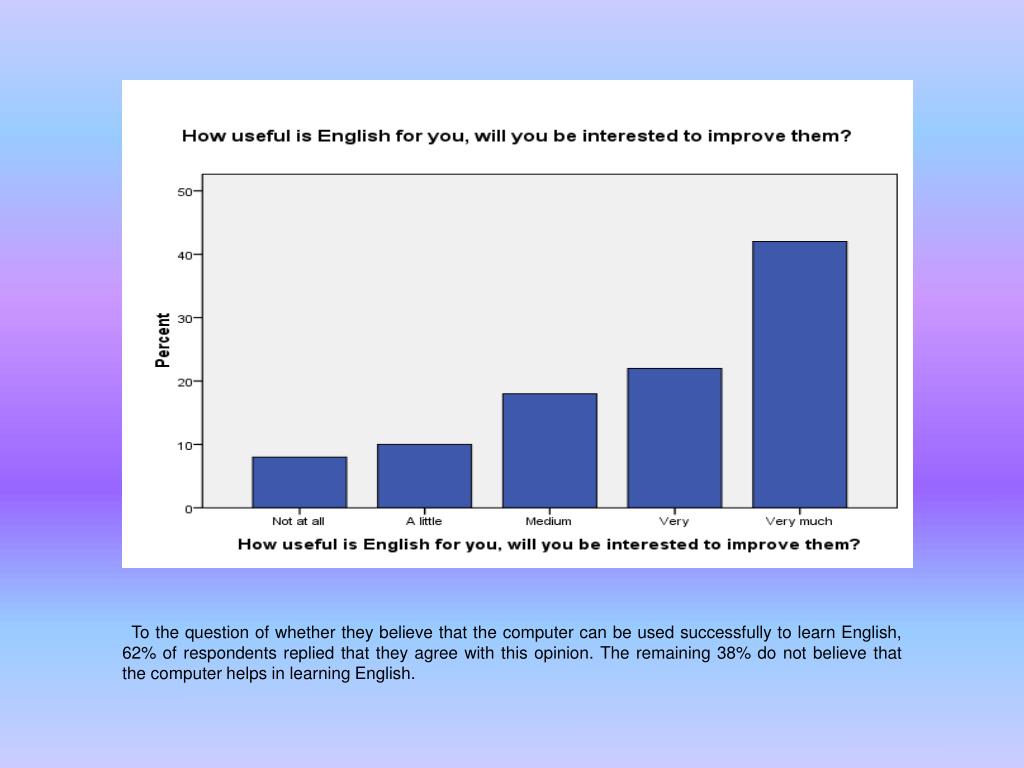 How useful is English for you, will you be interested to improve them?

Percent

50
40
30
20
10
0

Not at all
A little
Medium
Very
Very much

How useful is English for you, will you be interested to improve them?

To the question of whether they believe that the computer can be used successfully to learn English, 62% of respondents replied that they agree with this opinion. The remaining 38% do not believe that the computer helps in learning English.